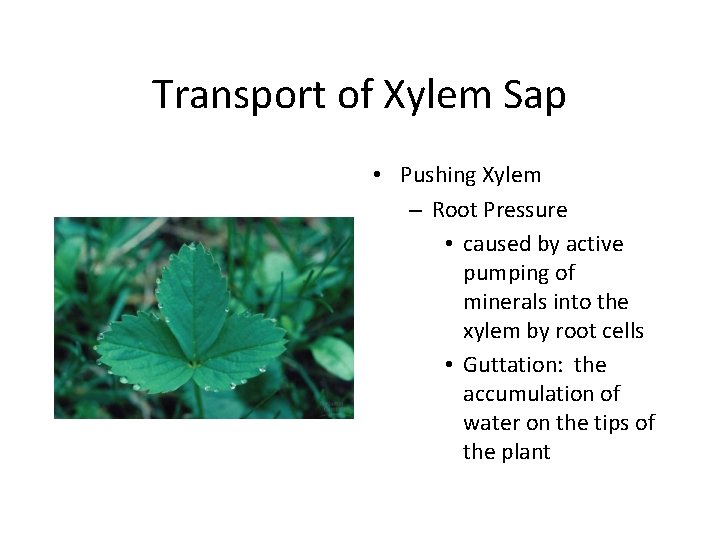 Transport of Xylem Sap

• Pushing Xylem
– Root Pressure
• caused by active pumping of minerals into the xylem by root cells
• Guttation: the accumulation of water on the tips of the plant